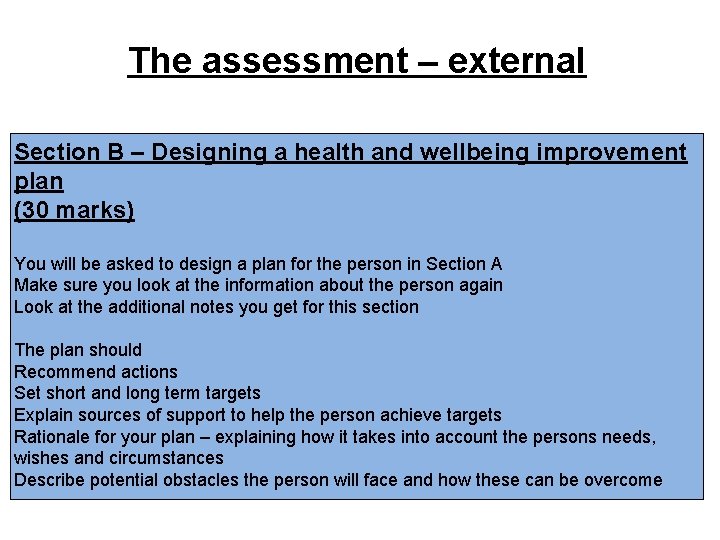 The assessment – external

Section B – Designing a health and wellbeing improvement plan
(30 marks)

You will be asked to design a plan for the person in Section A
Make sure you look at the information about the person again
Look at the additional notes you get for this section

The plan should
Recommend actions
Set short and long term targets
Explain sources of support to help the person achieve targets
Rationale for your plan – explaining how it takes into account the persons needs, wishes and circumstances
Describe potential obstacles the person will face and how these can be overcome